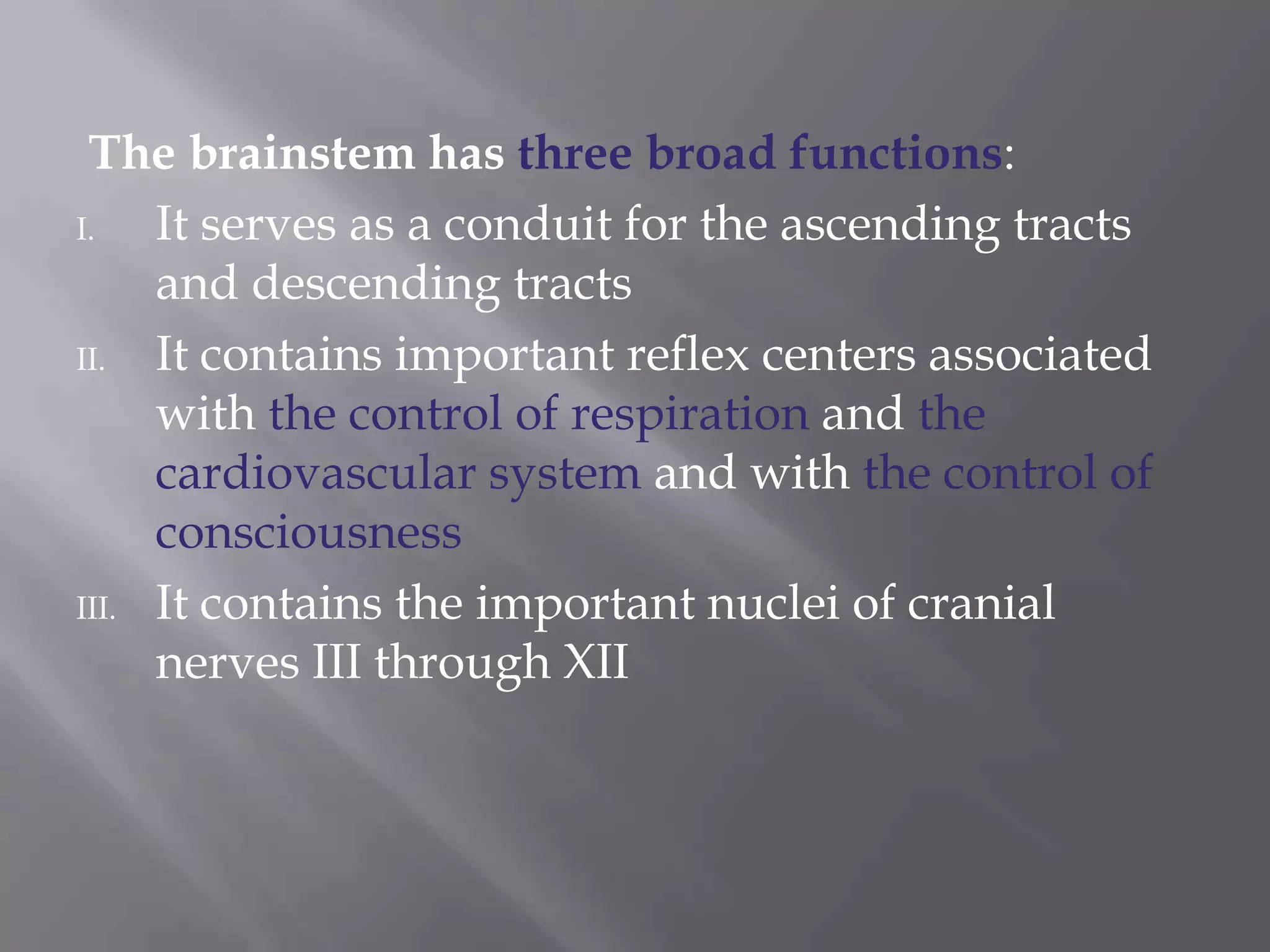 The brainstem has three broad functions:

I. It serves as a conduit for the ascending tracts and descending tracts

II. It contains important reflex centers associated with the control of respiration and the cardiovascular system and with the control of consciousness

III. It contains the important nuclei of cranial nerves III through XII